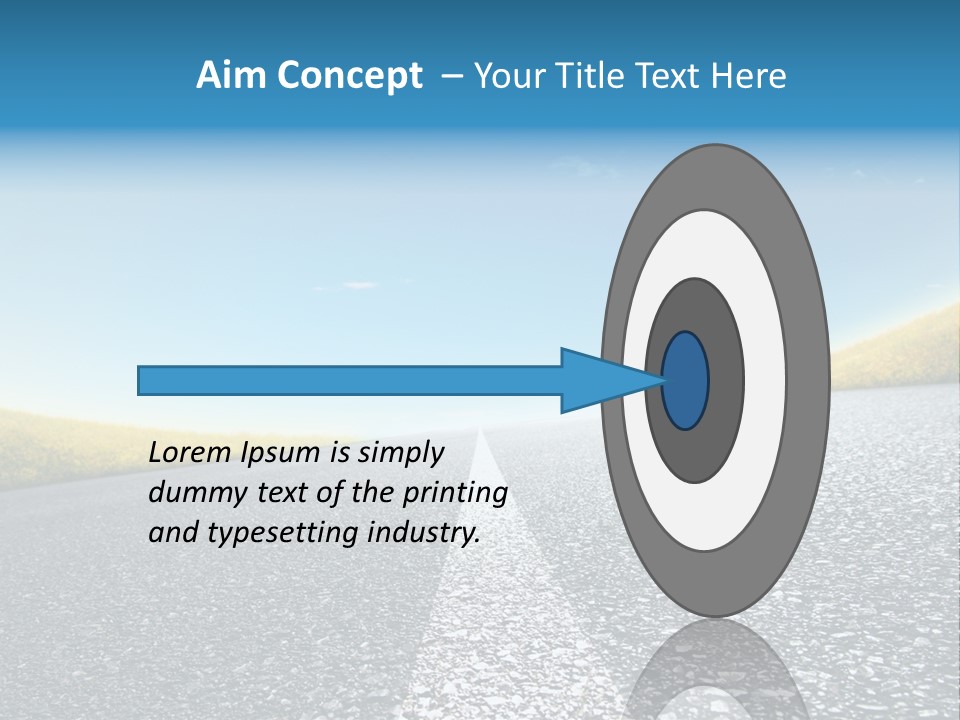 Aim Concept – Your Title Text Here

Lorem Ipsum is simply dummy text of the printing and typesetting industry.